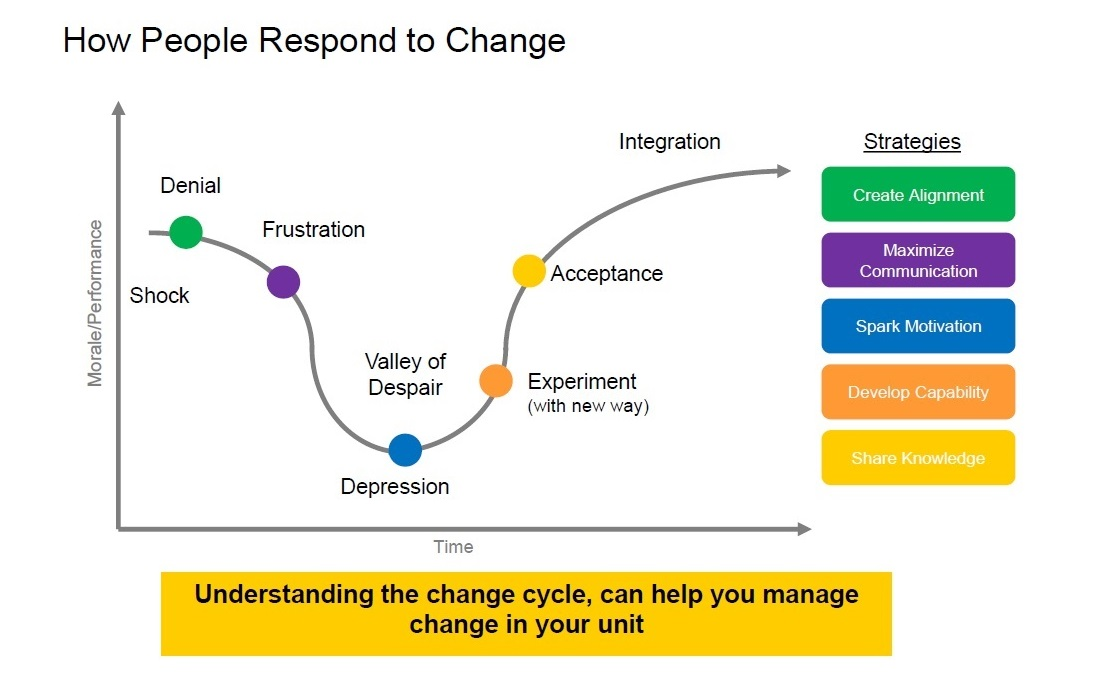 How People Respond to Change

Morale/Performance

Denial

Shock

Frustration

Valley of Despair

Depression

Experiment (with new way)

Acceptance

Integration

Time

Strategies

Create Alignment

Maximize Communication

Spark Motivation

Develop Capability

Share Knowledge

Understanding the change cycle, can help you manage change in your unit